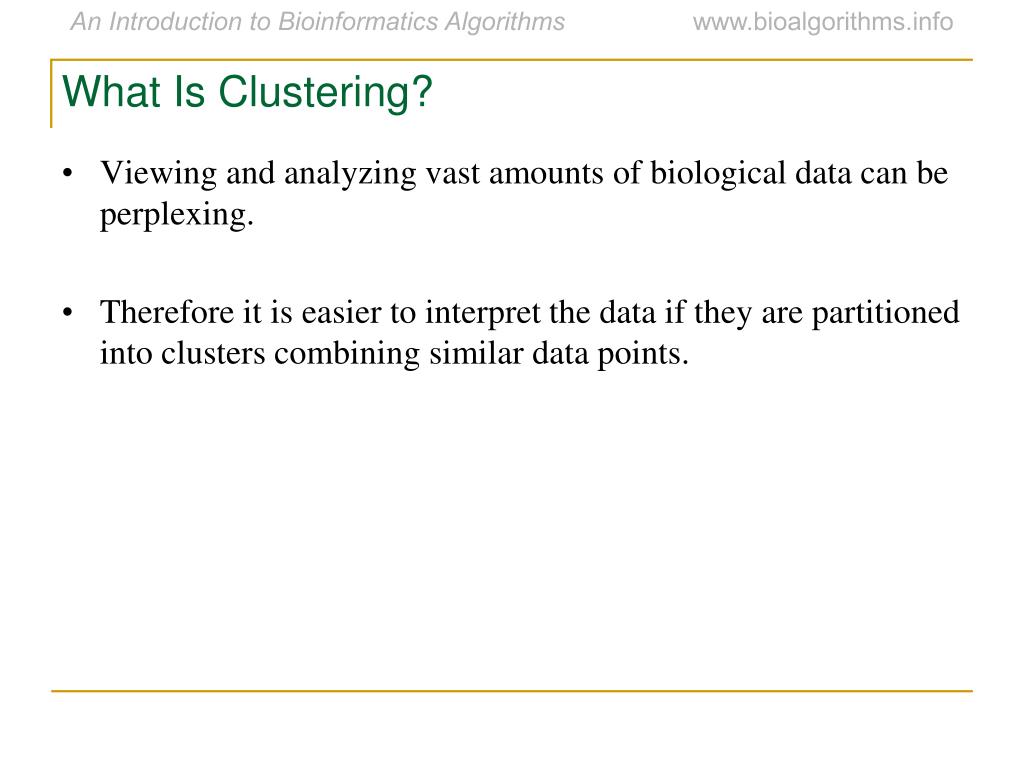 An Introduction to Bioinformatics Algorithms www.bioalgorithms.info

What Is Clustering?

• Viewing and analyzing vast amounts of biological data can be perplexing.

• Therefore it is easier to interpret the data if they are partitioned into clusters combining similar data points.